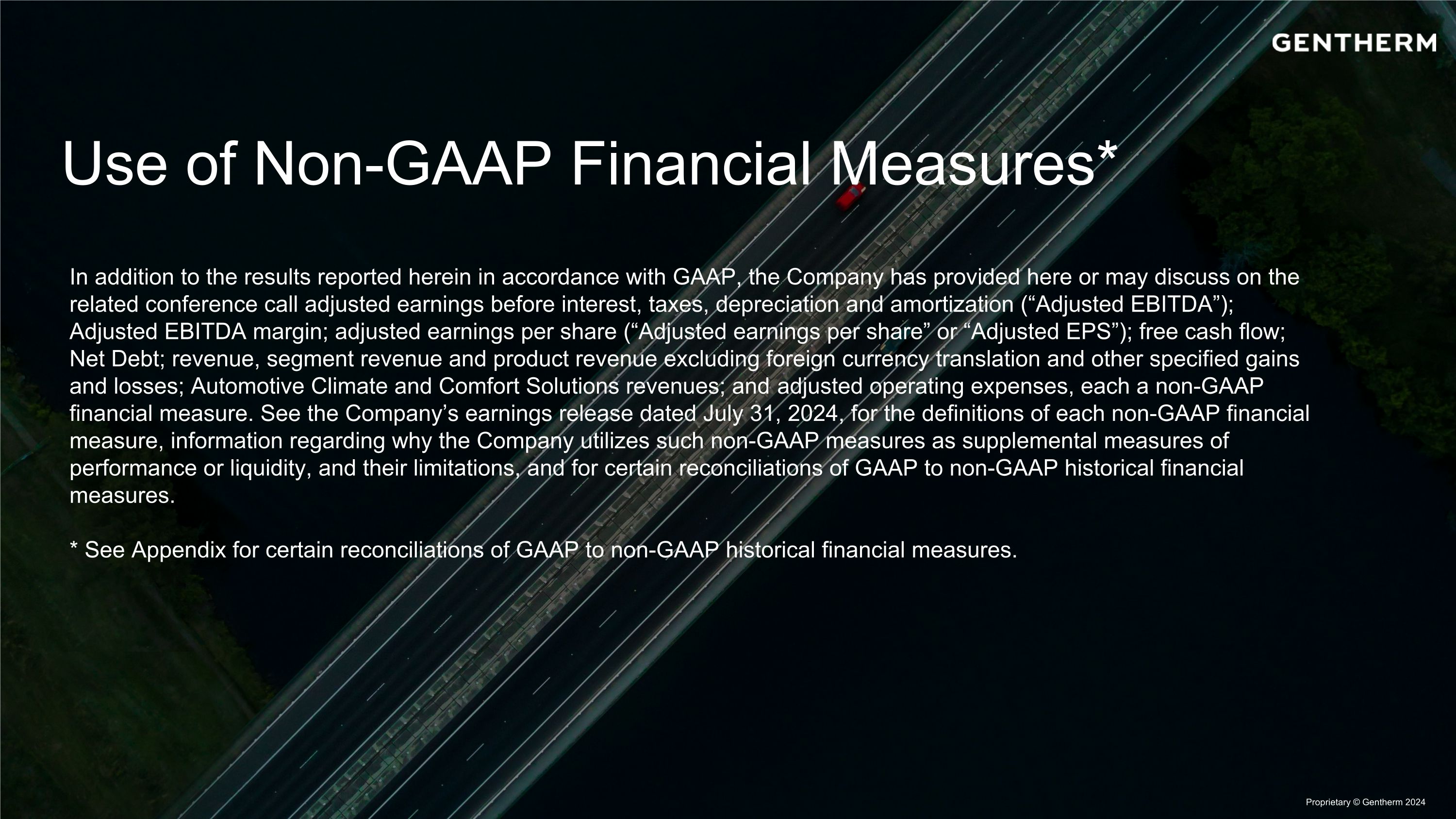 GENTHERM

Use of Non-GAAP Financial Measures*

In addition to the results reported herein in accordance with GAAP, the Company has provided here or may discuss on the related conference call adjusted earnings before interest, taxes, depreciation and amortization (“Adjusted EBITDA”); Adjusted EBITDA margin; adjusted earnings per share (“Adjusted earnings per share” or “Adjusted EPS”); free cash flow; Net Debt; revenue, segment revenue and product revenue excluding foreign currency translation and other specified gains and losses; Automotive Climate and Comfort Solutions revenues; and adjusted operating expenses, each a non-GAAP financial measure. See the Company’s earnings release dated July 31, 2024, for the definitions of each non-GAAP financial measure, information regarding why the Company utilizes such non-GAAP measures as supplemental measures of performance or liquidity, and their limitations, and for certain reconciliations of GAAP to non-GAAP historical financial measures.

* See Appendix for certain reconciliations of GAAP to non-GAAP historical financial measures.

Proprietary © Gentherm 2024